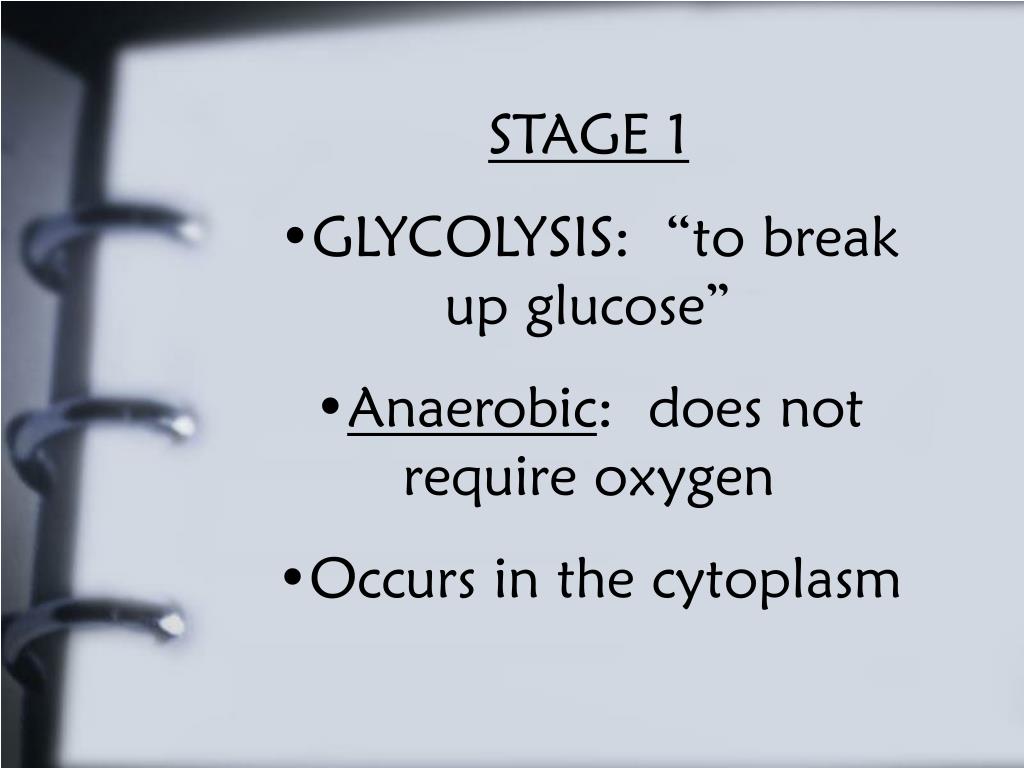 STAGE 1

•GLYCOLYSIS: “to break up glucose”

•Anaerobic: does not require oxygen

•Occurs in the cytoplasm